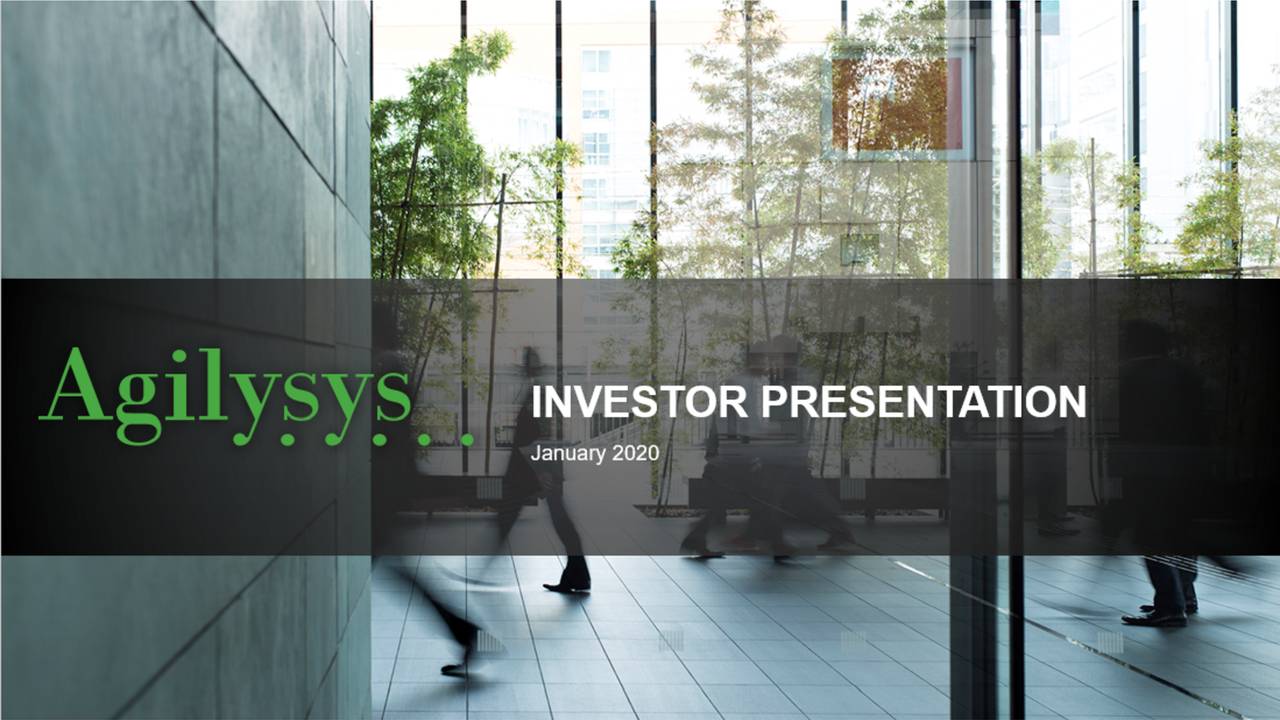 Agilysys

INVESTOR PRESENTATION

January 2020